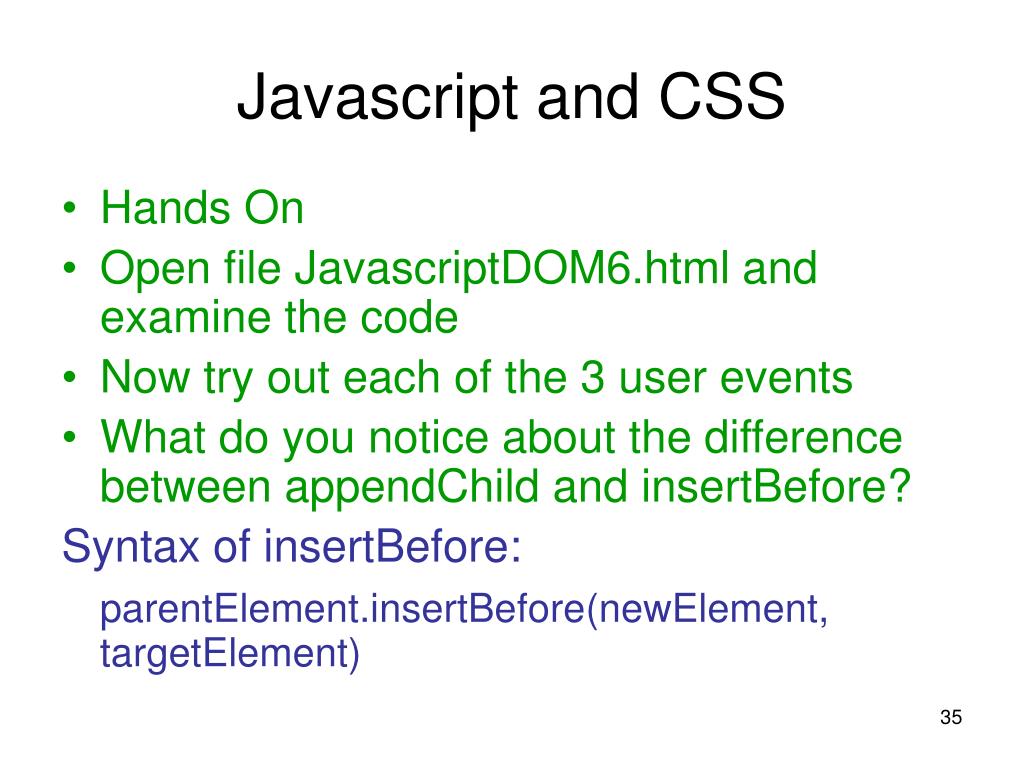 Javascript and CSS

• Hands On
• Open file JavascriptDOM6.html and examine the code
• Now try out each of the 3 user events
• What do you notice about the difference between appendChild and insertBefore?

Syntax of insertBefore:

parentElement.insertBefore(newElement, targetElement)

35